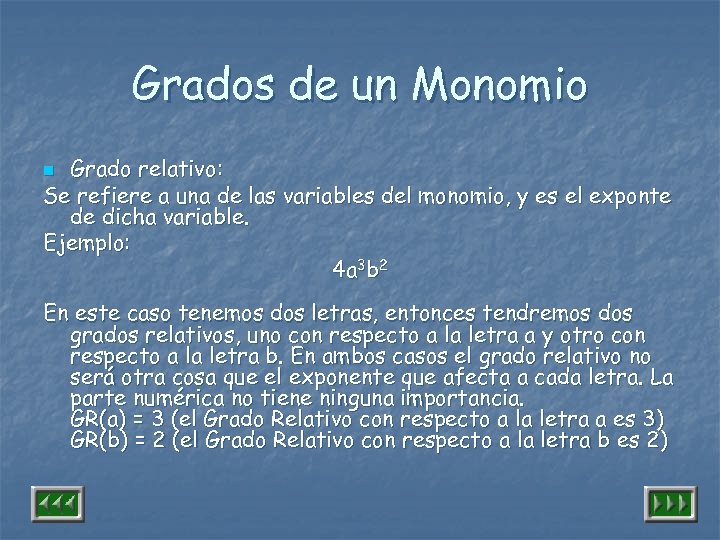 Grados de un Monomio

Grado relativo:

Se refiere a una de las variables del monomio, y es el exponte de dicha variable.

Ejemplo:

$4a^3b^2$

En este caso tenemos dos letras, entonces tendremos dos grados relativos, uno con respecto a la letra a y otro con respecto a la letra b. En ambos casos el grado relativo no será otra cosa que el exponente que afecta a cada letra. La parte numérica no tiene ninguna importancia.
GR(a) = 3 (el Grado Relativo con respecto a la letra a es 3)
GR(b) = 2 (el Grado Relativo con respecto a la letra b es 2)